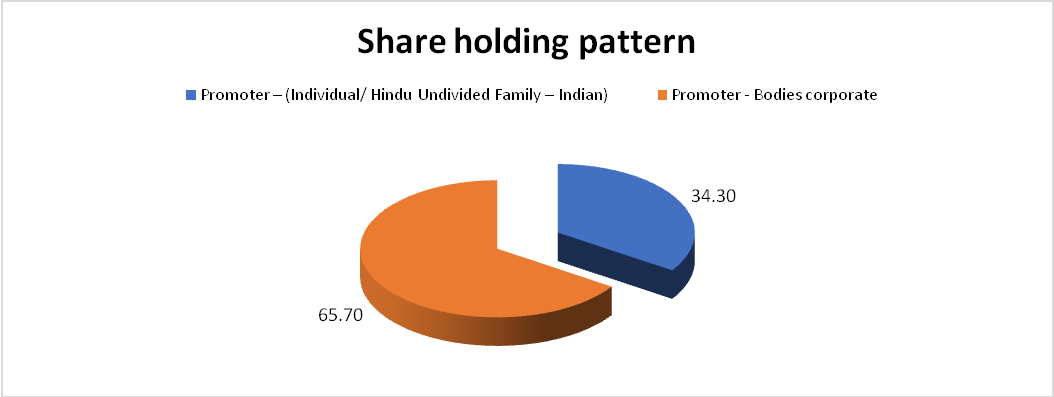 Share holding pattern

Promoter – (Individual/ Hindu Undivided Family – Indian)
Promoter - Bodies corporate

34.30

65.70